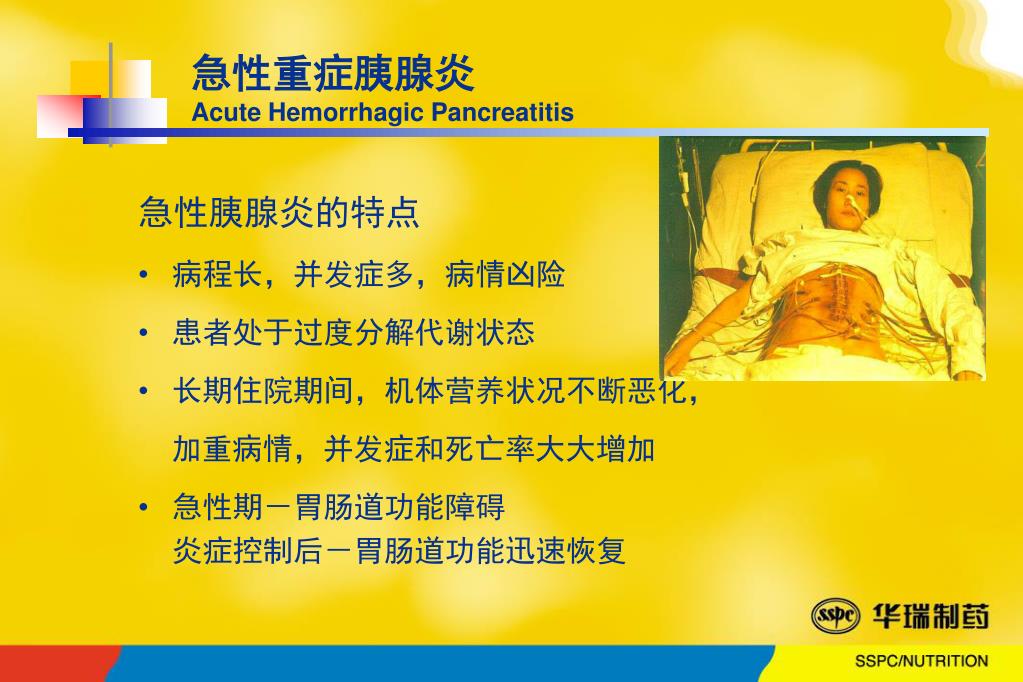 急性重症胰腺炎
Acute Hemorrhagic Pancreatitis

急性胰腺炎的特点

• 病程长，并发症多，病情凶险

• 患者处于过度分解代谢状态

• 长期住院期间，机体营养状况不断恶化，加重病情，并发症和死亡率大大增加

• 急性期－胃肠道功能障碍
炎症控制后－胃肠道功能迅速恢复

sspc 华瑞制药

SSPC/NUTRITION